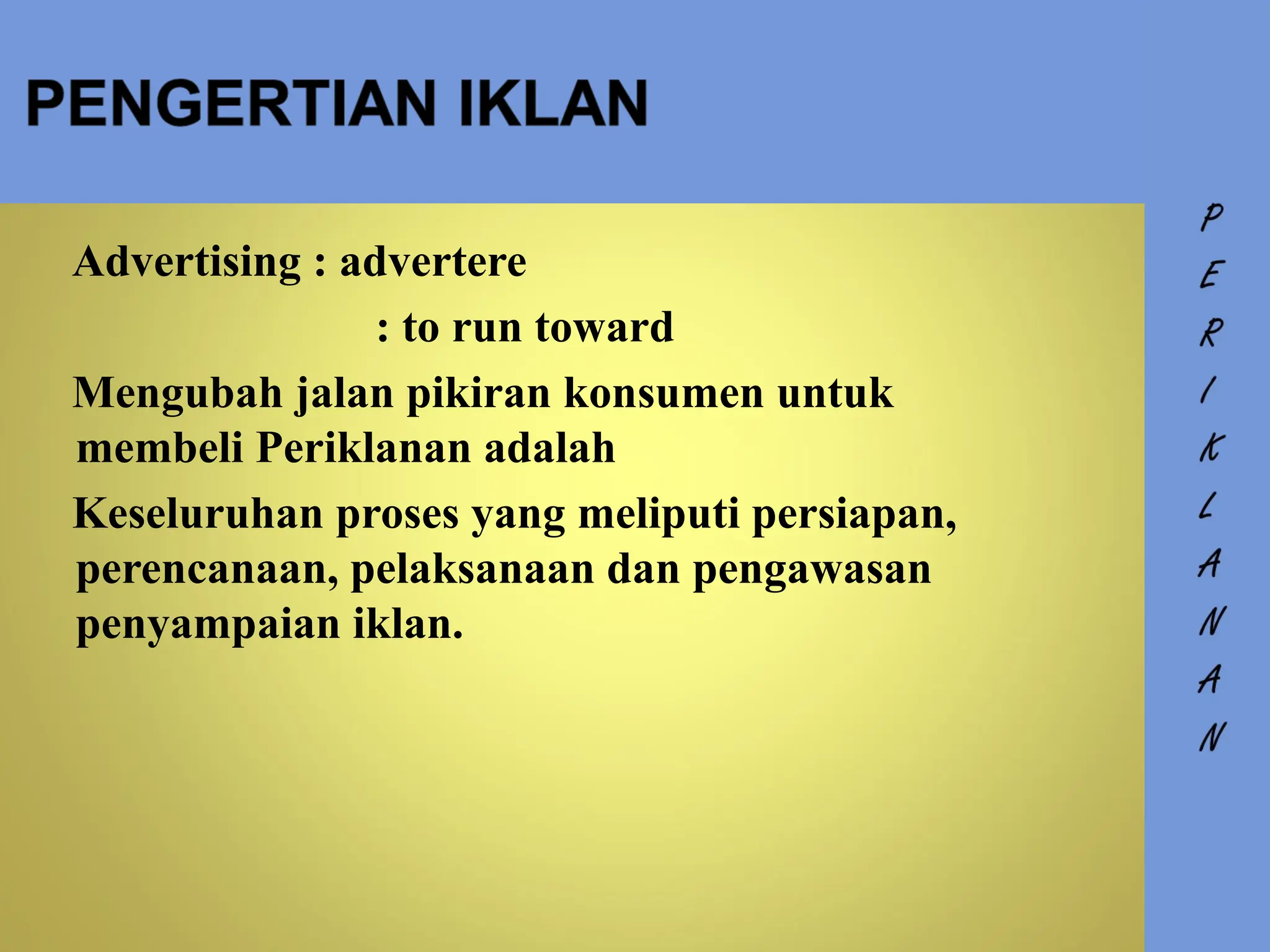 PENGERTIAN IKLAN

Advertising : advertere

: to run toward

Mengubah jalan pikiran konsumen untuk membeli Periklanan adalah

Keseluruhan proses yang meliputi persiapan, perencanaan, pelaksanaan dan pengawasan penyampaian iklan.

P
E
R
I
K
L
A
N
A
N